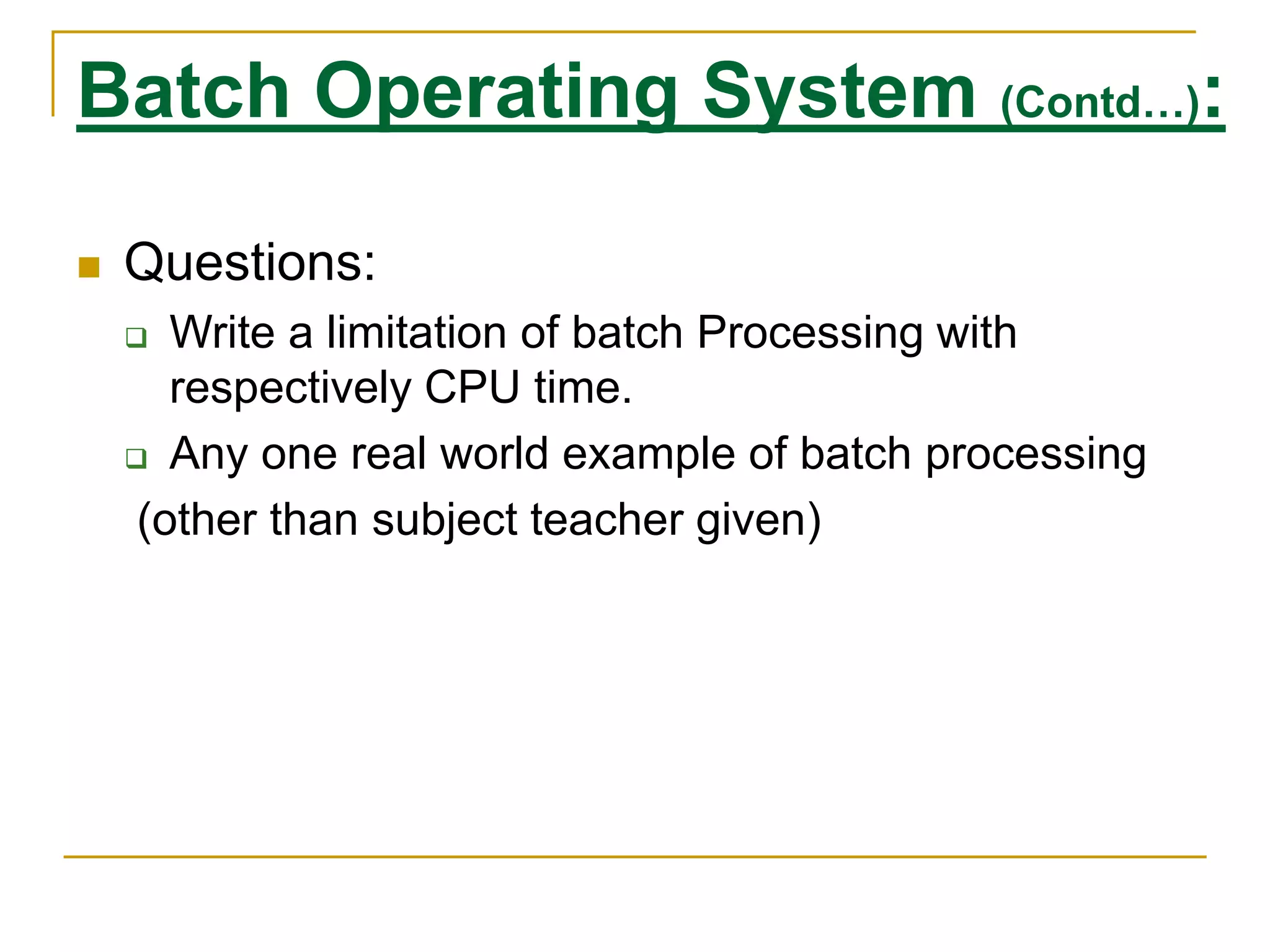 Batch Operating System (Contd…):

Questions:

Write a limitation of batch Processing with respectively CPU time.

Any one real world example of batch processing (other than subject teacher given)